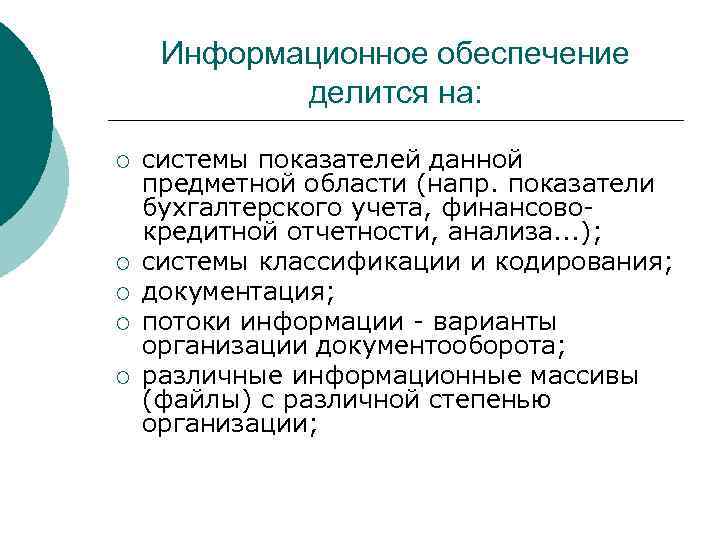 Информационное обеспечение делится на:

○ системы показателей данной предметной области (напр. показатели бухгалтерского учета, финансово-кредитной отчетности, анализа...);
○ системы классификации и кодирования;
○ документация;
○ потоки информации - варианты организации документооборота;
○ различные информационные массивы (файлы) с различной степенью организации;